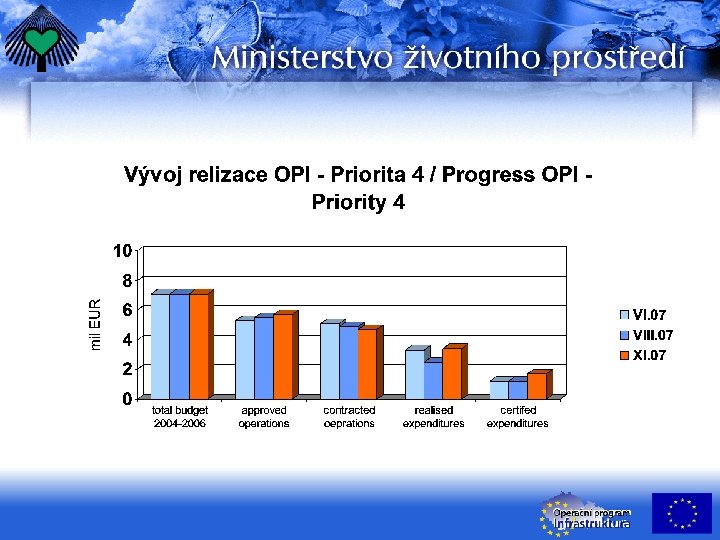 Ministerstvo životního prostředí

Vývoj relizace OPI - Priorita 4 / Progress OPI - Priority 4

mil EUR

10
8
6
4
2
0

total budget 2004-2006
approved operations
contracted oeprations
realised expenditures
certifed expenditures

VI.07
VIII.07
XI.07

Operační program Infrastruktura